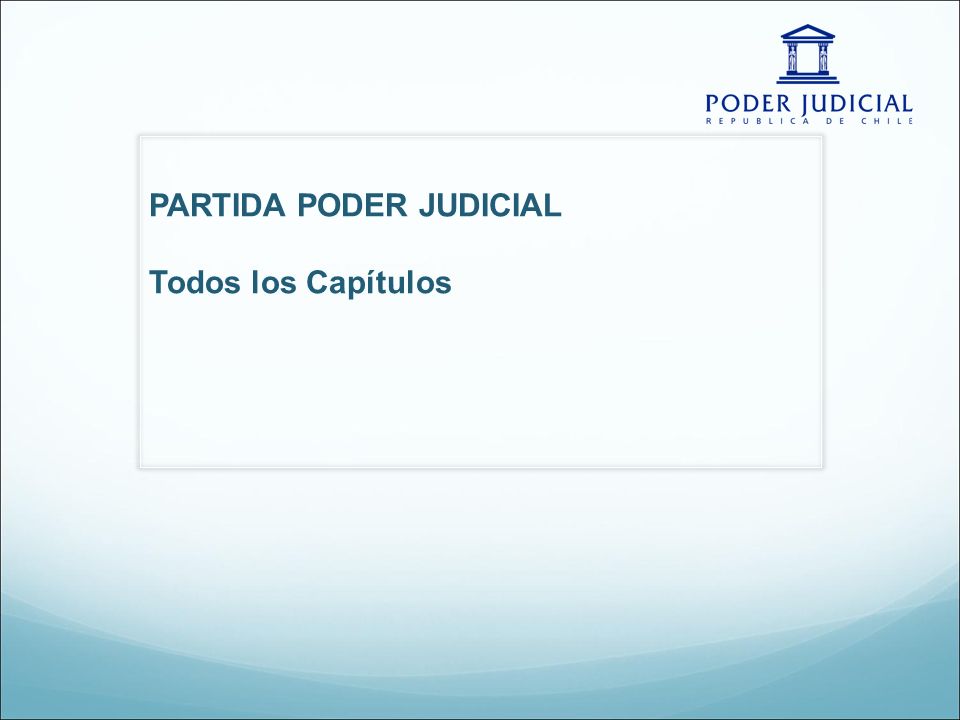 PODER JUDICIAL
REPUBLICA DE CHILE

PARTIDA PODER JUDICIAL

Todos los Capítulos